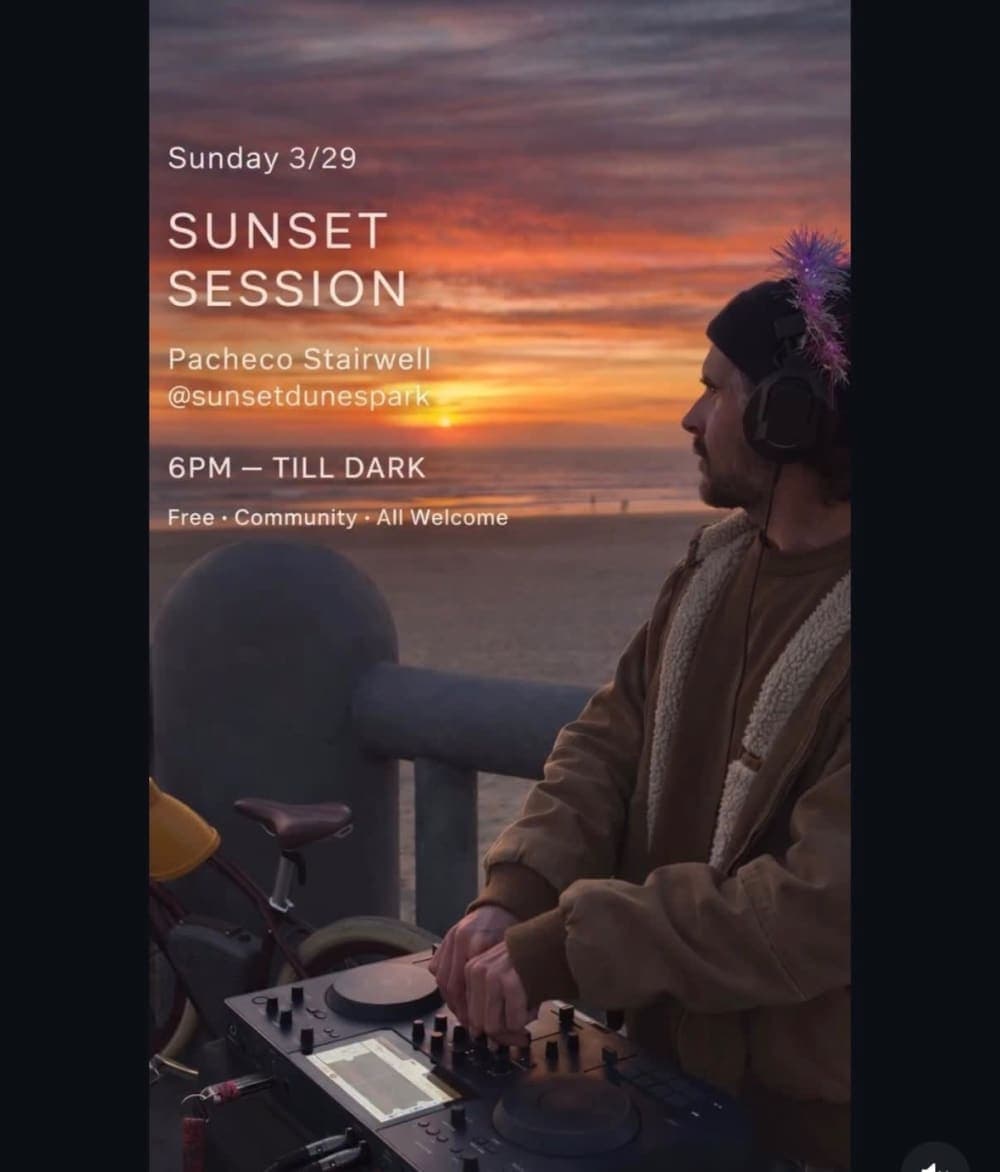 Sunday 3/29

SUNSET SESSION

Pacheco Stairwell
@sunsetdunespark

6PM — TILL DARK

Free · Community · All Welcome